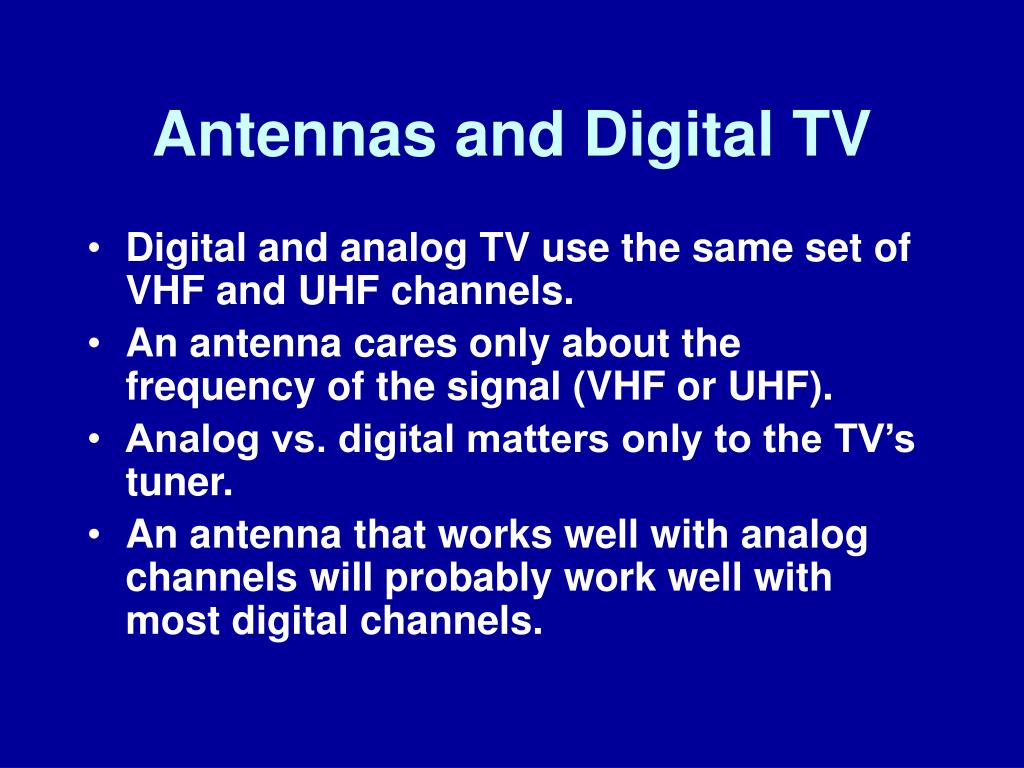 Antennas and Digital TV

• Digital and analog TV use the same set of VHF and UHF channels.
• An antenna cares only about the frequency of the signal (VHF or UHF).
• Analog vs. digital matters only to the TV’s tuner.
• An antenna that works well with analog channels will probably work well with most digital channels.